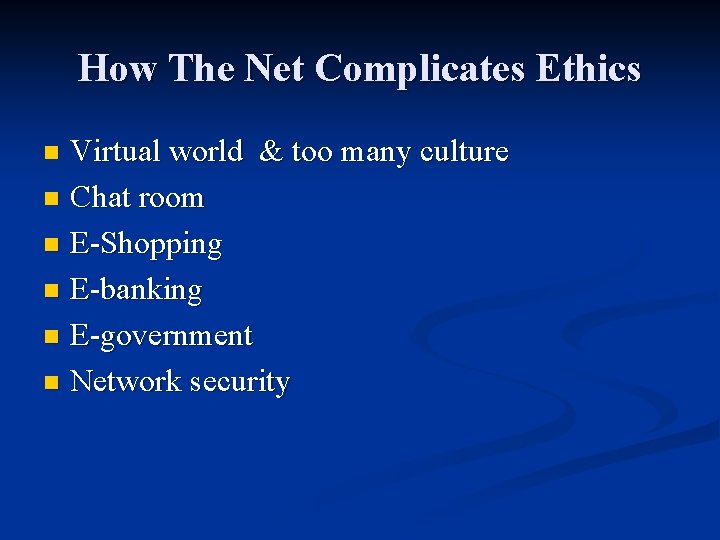 How The Net Complicates Ethics

- Virtual world & too many culture
- Chat room
- E-Shopping
- E-banking
- E-government
- Network security